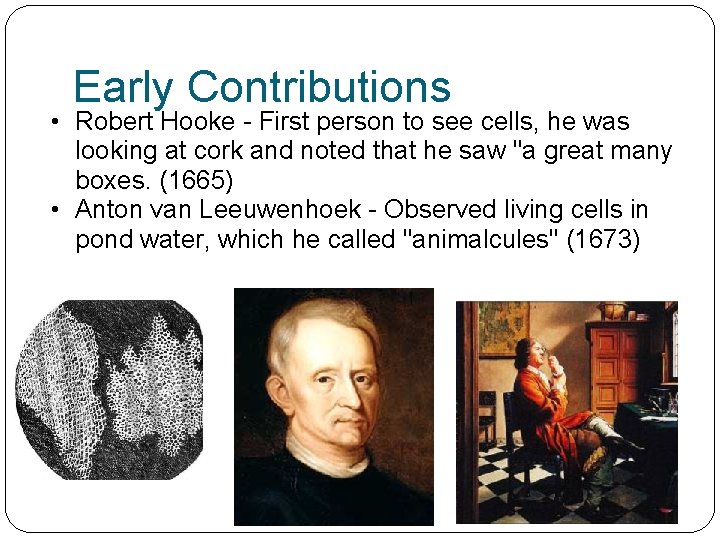 Early Contributions

• Robert Hooke - First person to see cells, he was looking at cork and noted that he saw "a great many boxes. (1665)
• Anton van Leeuwenhoek - Observed living cells in pond water, which he called "animalcules" (1673)